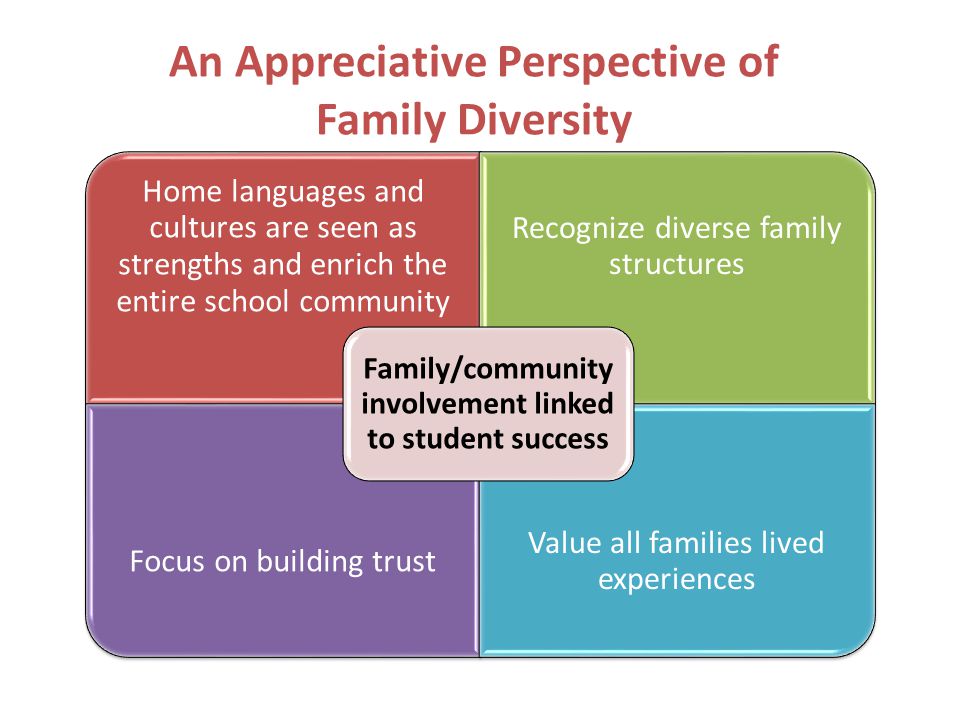 An Appreciative Perspective of Family Diversity

Home languages and cultures are seen as strengths and enrich the entire school community

Recognize diverse family structures

Family/community involvement linked to student success

Focus on building trust

Value all families lived experiences